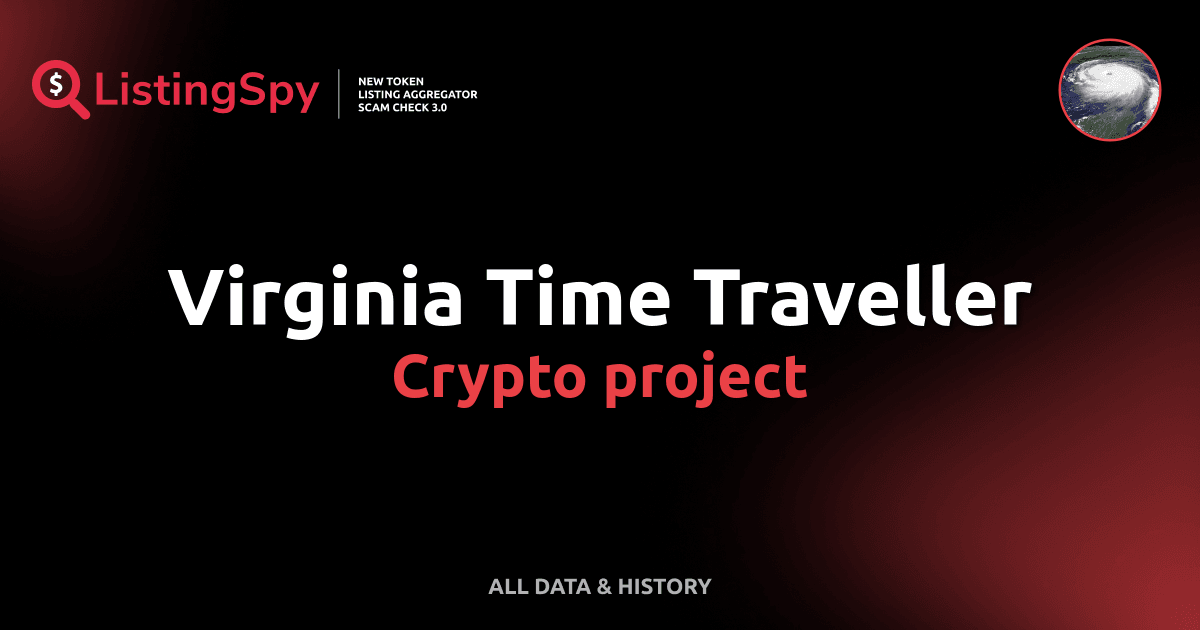 $ ListingSpy

NEW TOKEN
LISTING AGGREGATOR
SCAM CHECK 3.0

Virginia Time Traveller
Crypto project

ALL DATA & HISTORY